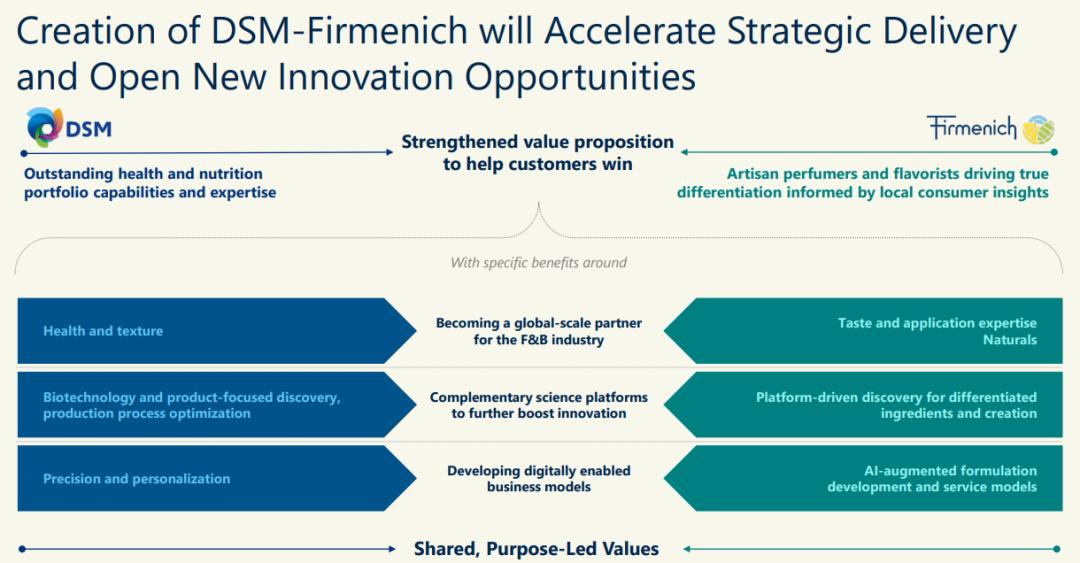 Creation of DSM-Firmenich will Accelerate Strategic Delivery and Open New Innovation Opportunities

DSM

Outstanding health and nutrition portfolio capabilities and expertise

Strengthened value proposition to help customers win

Firmenich

Artisan perfumers and flavorists driving true differentiation informed by local consumer insights

With specific benefits around

Health and texture

Becoming a global-scale partner for the F&B industry

Taste and application expertise
Naturals

Biotechnology and product-focused discovery, production process optimization

Complementary science platforms to further boost innovation

Platform-driven discovery for differentiated ingredients and creation

Precision and personalization

Developing digitally enabled business models

AI-augmented formulation development and service models

Shared, Purpose-Led Values